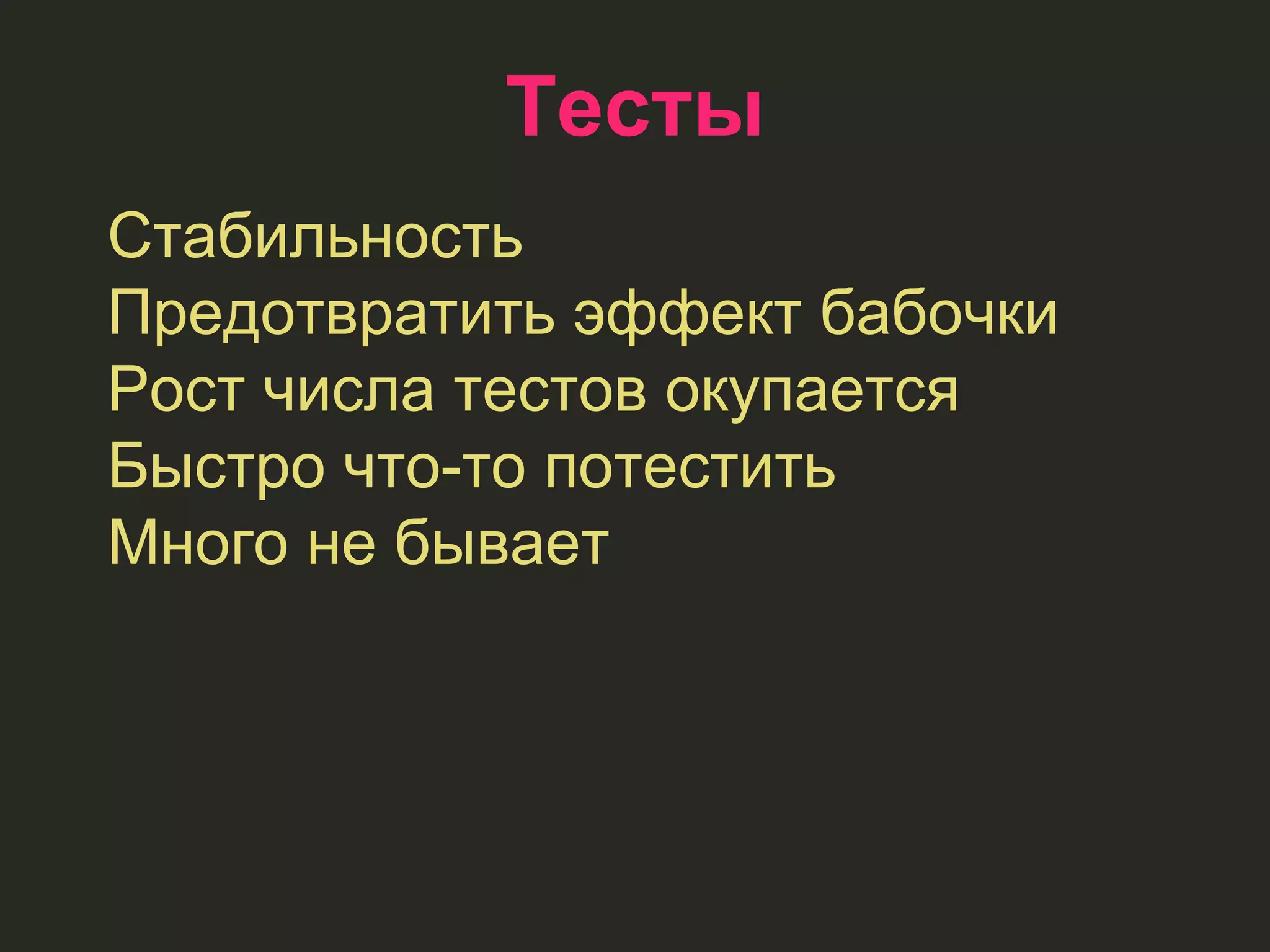 Тесты

Стабильность
Предотвратить эффект бабочки
Рост числа тестов окупается
Быстро что-то потестить
Много не бывает